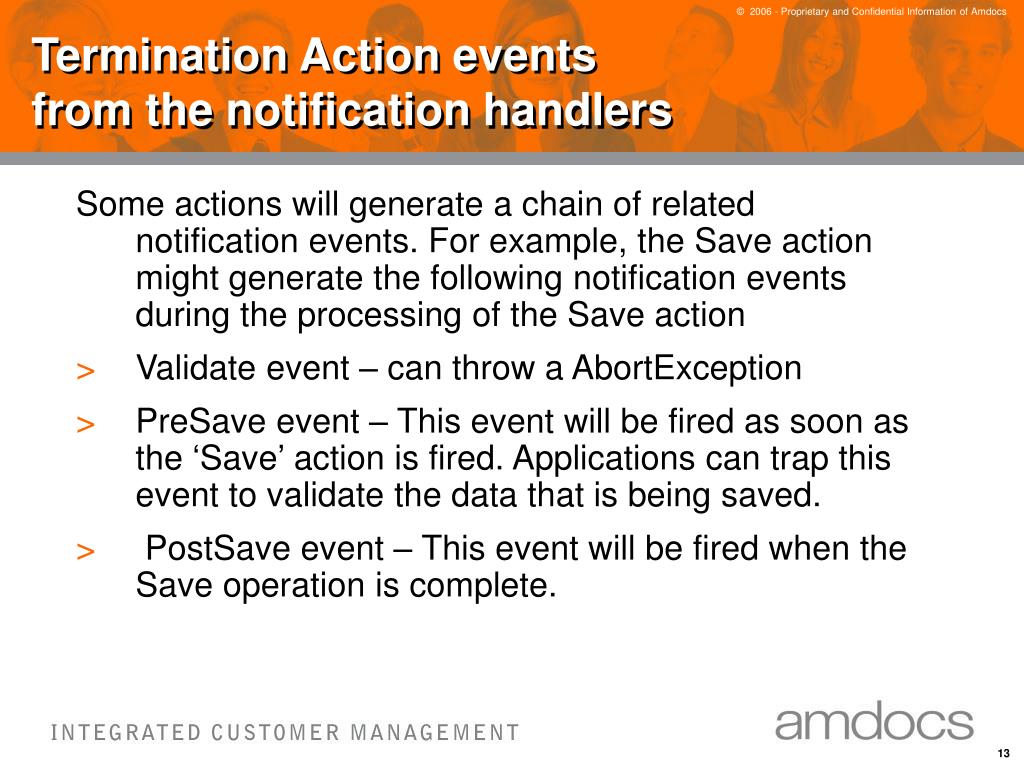 © 2006 - Proprietary and Confidential Information of Amdocs

Termination Action events from the notification handlers

Some actions will generate a chain of related notification events. For example, the Save action might generate the following notification events during the processing of the Save action

> Validate event – can throw a AbortException

> PreSave event – This event will be fired as soon as the ‘Save’ action is fired. Applications can trap this event to validate the data that is being saved.

> PostSave event – This event will be fired when the Save operation is complete.

INTEGRATED CUSTOMER MANAGEMENT

amdocs

13